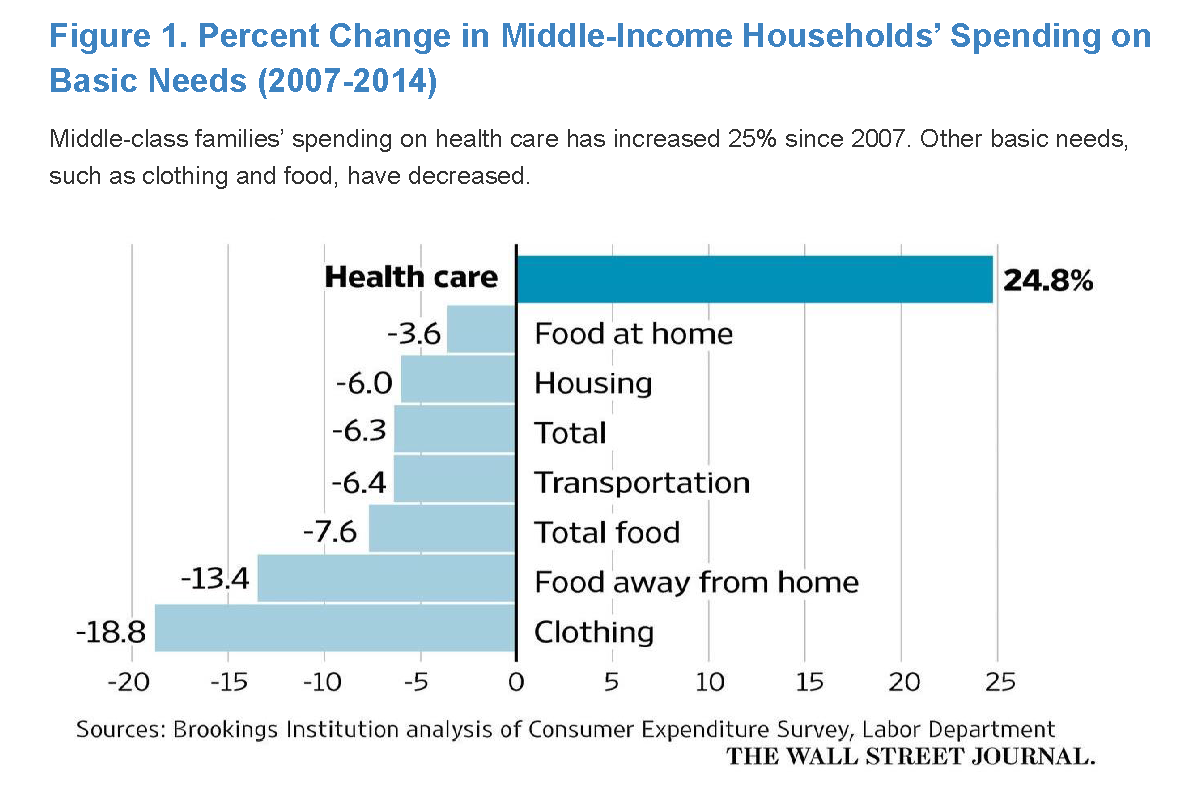 Figure 1. Percent Change in Middle-Income Households' Spending on Basic Needs (2007-2014)

Middle-class families' spending on health care has increased 25% since 2007. Other basic needs, such as clothing and food, have decreased.

Health care 24.8%
-3.6 Food at home
-6.0 Housing
-6.3 Total
-6.4 Transportation
-7.6 Total food
-13.4 Food away from home
-18.8 Clothing

-20 -15 -10 -5 0 5 10 15 20 25

Sources: Brookings Institution analysis of Consumer Expenditure Survey, Labor Department
THE WALL STREET JOURNAL.